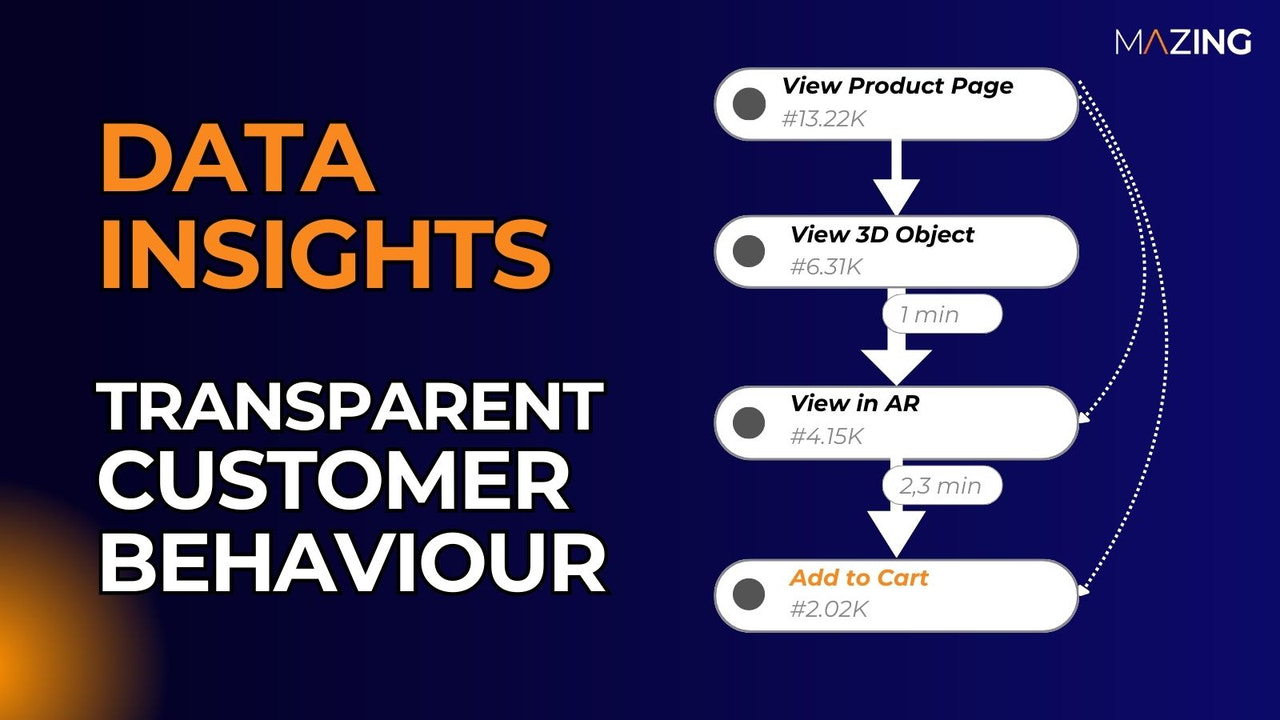 MAZING

DATA INSIGHTS

TRANSPARENT CUSTOMER BEHAVIOUR

View Product Page
#13.22K

View 3D Object
#6.31K

1 min

View in AR
#4.15K

2,3 min

Add to Cart
#2.02K